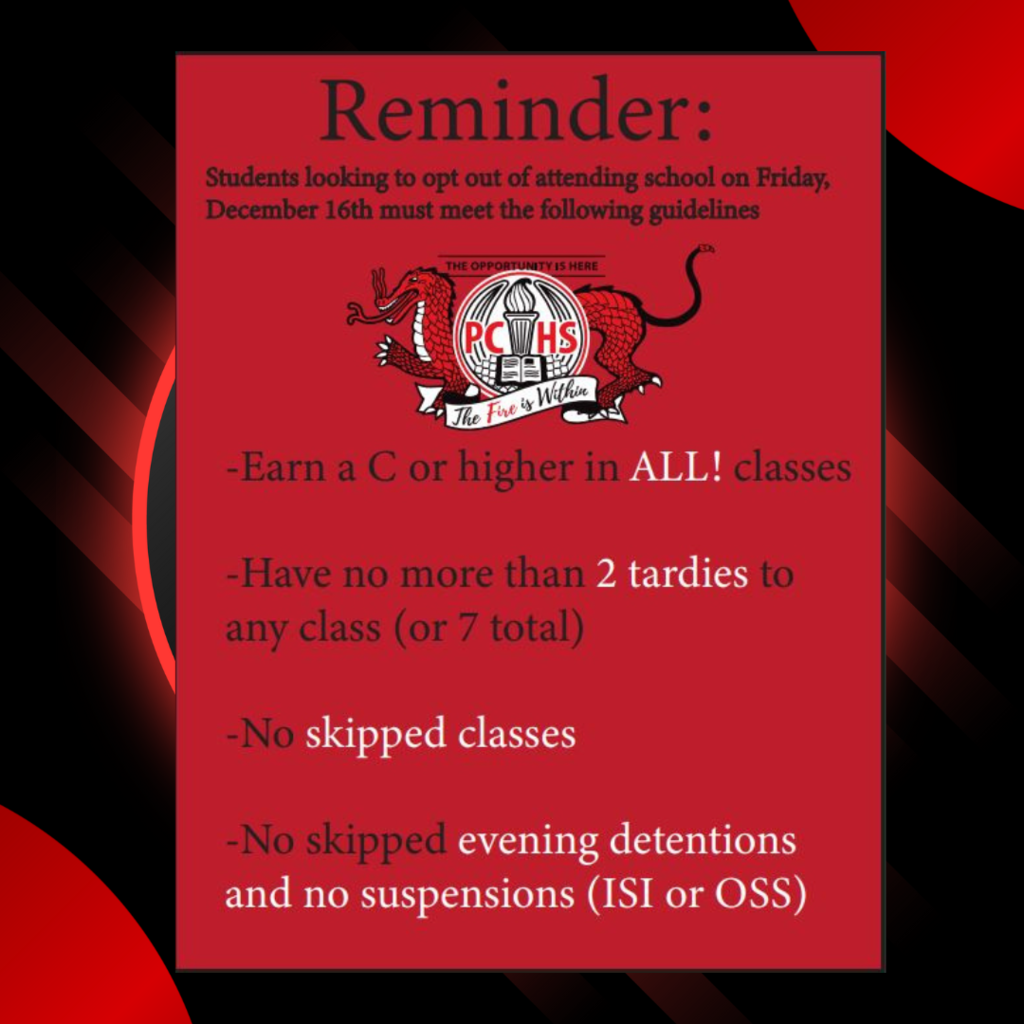 Reminder:

Students looking to opt out of attending school on Friday, December 16th must meet the following guidelines

THE OPPORTUNITY IS HERE

PC HS

The Fire is Within

-Earn a C or higher in ALL! classes

-Have no more than 2 tardies to any class (or 7 total)

-No skipped classes

-No skipped evening detentions and no suspensions (ISI or OSS)